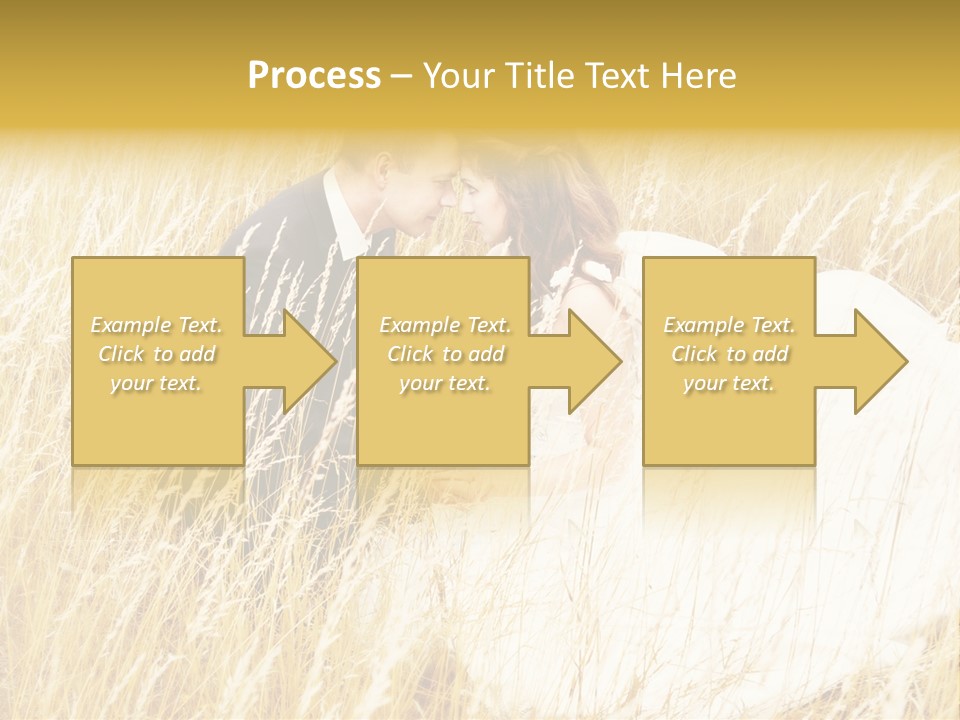 Process – Your Title Text Here

Example Text. Click to add your text.

Example Text. Click to add your text.

Example Text. Click to add your text.